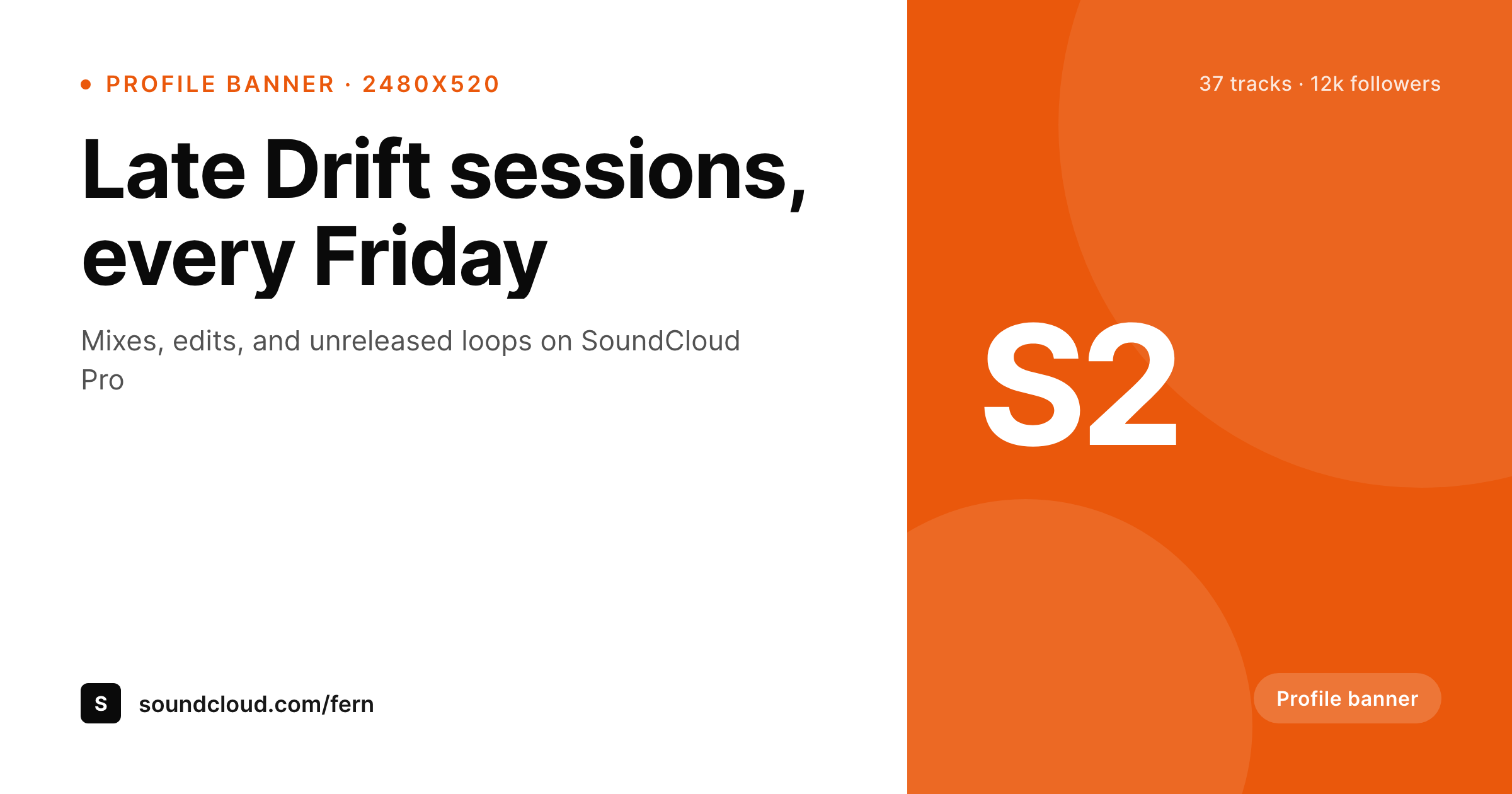 PROFILE BANNER · 2480X520

Late Drift sessions, every Friday

Mixes, edits, and unreleased loops on SoundCloud Pro

S soundcloud.com/fern

37 tracks · 12k followers

S2

Profile banner